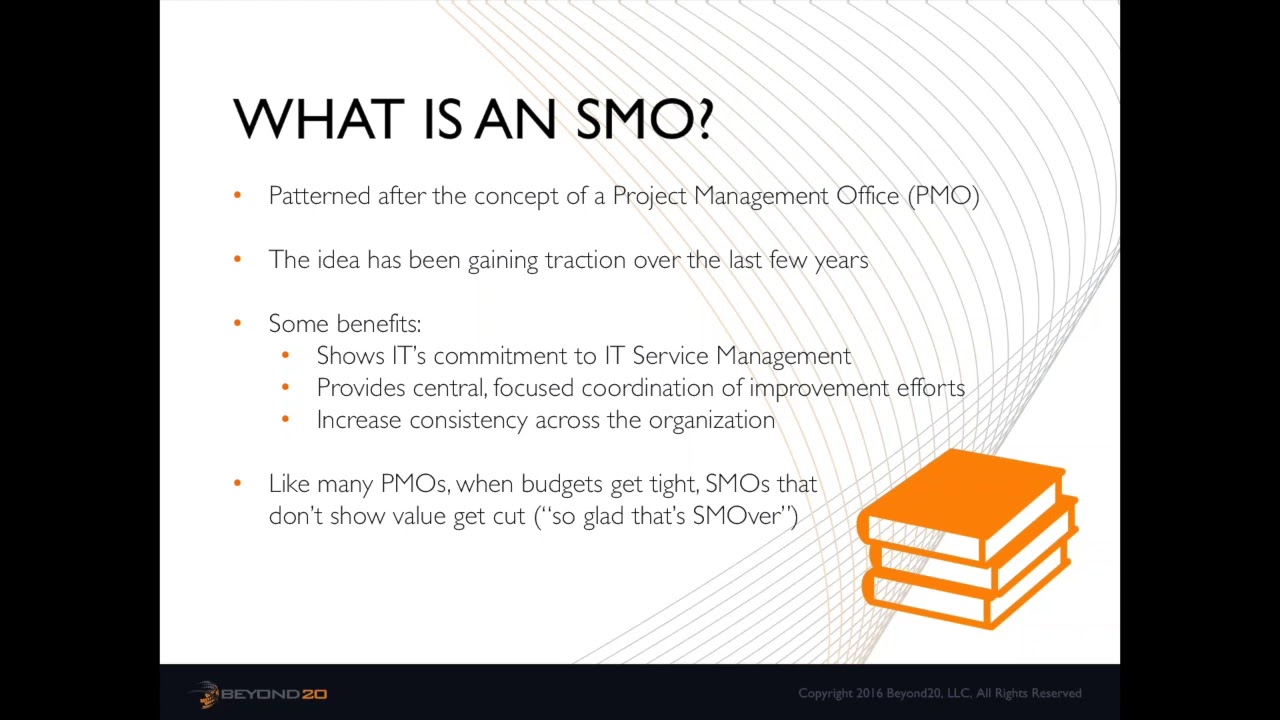 WHAT IS AN SMO?

• Patterned after the concept of a Project Management Office (PMO)

• The idea has been gaining traction over the last few years

• Some benefits:
  • Shows IT's commitment to IT Service Management
  • Provides central, focused coordination of improvement efforts
  • Increase consistency across the organization

• Like many PMOs, when budgets get tight, SMOs that don't show value get cut ("so glad that's SMOver")

BEYOND20

Copyright 2016 Beyond20, LLC, All Rights Reserved